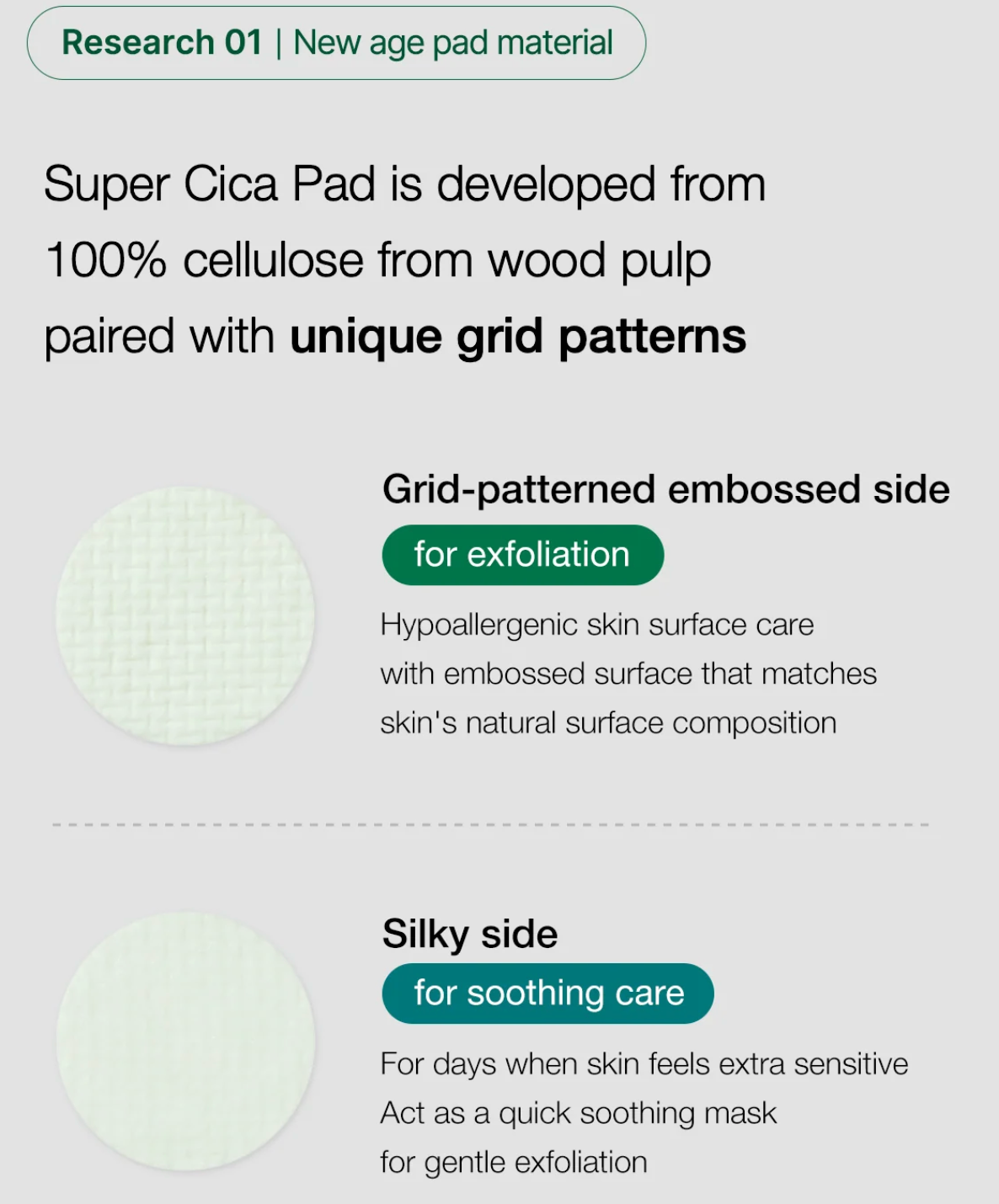 Research 01 | New age pad material

Super Cica Pad is developed from 100% cellulose from wood pulp paired with unique grid patterns

Grid-patterned embossed side

for exfoliation

Hypoallergenic skin surface care with embossed surface that matches skin's natural surface composition

Silky side

for soothing care

For days when skin feels extra sensitive
Act as a quick soothing mask for gentle exfoliation